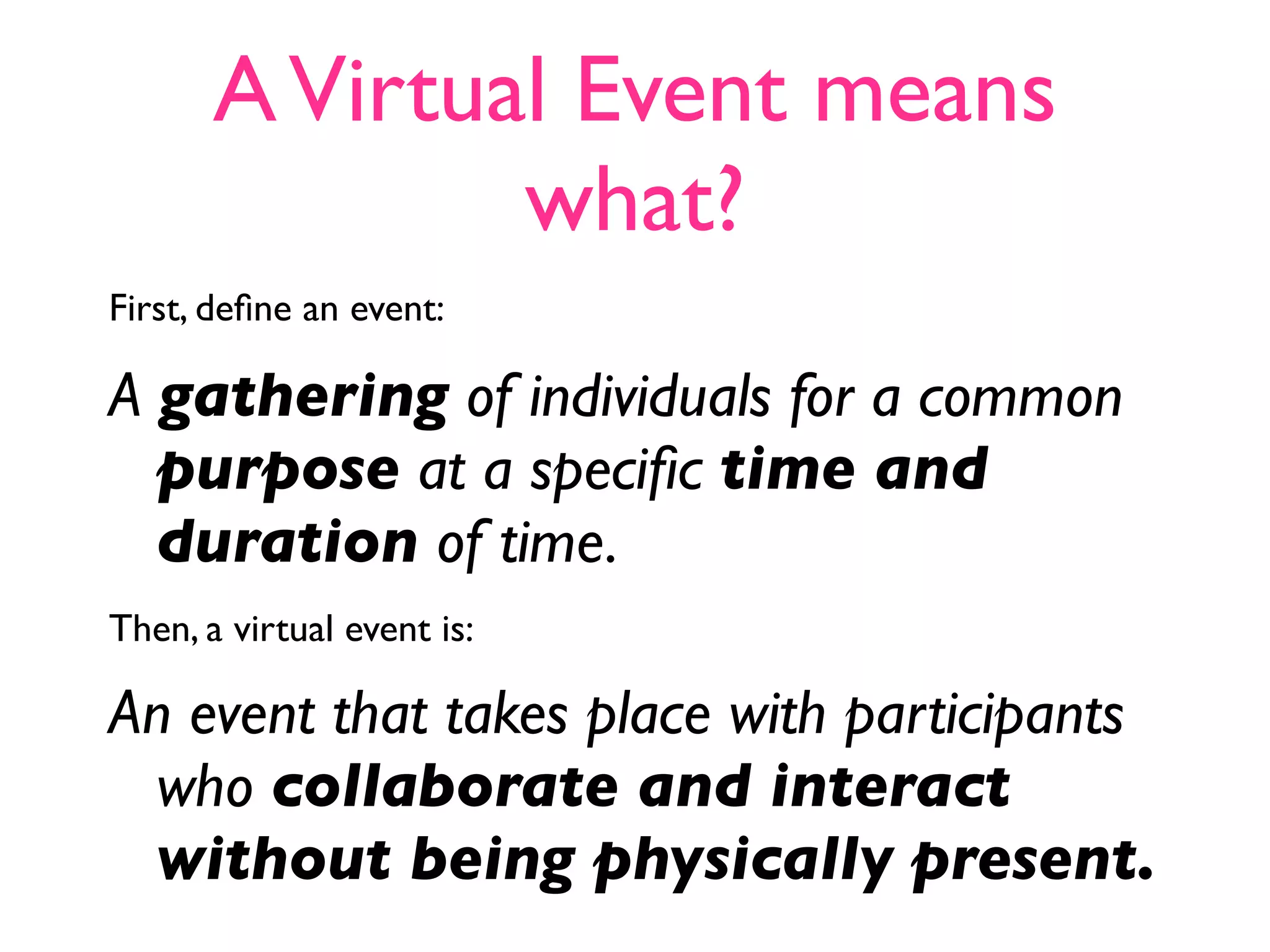 A Virtual Event means what?

First, define an event:

A gathering of individuals for a common purpose at a specific time and duration of time.

Then, a virtual event is:

An event that takes place with participants who collaborate and interact without being physically present.